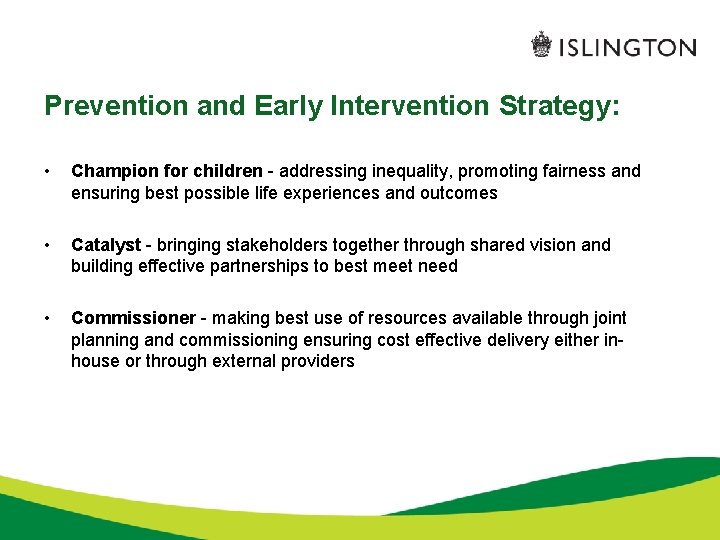 ISLINGTON

Prevention and Early Intervention Strategy:

• Champion for children - addressing inequality, promoting fairness and ensuring best possible life experiences and outcomes

• Catalyst - bringing stakeholders together through shared vision and building effective partnerships to best meet need

• Commissioner - making best use of resources available through joint planning and commissioning ensuring cost effective delivery either in-house or through external providers